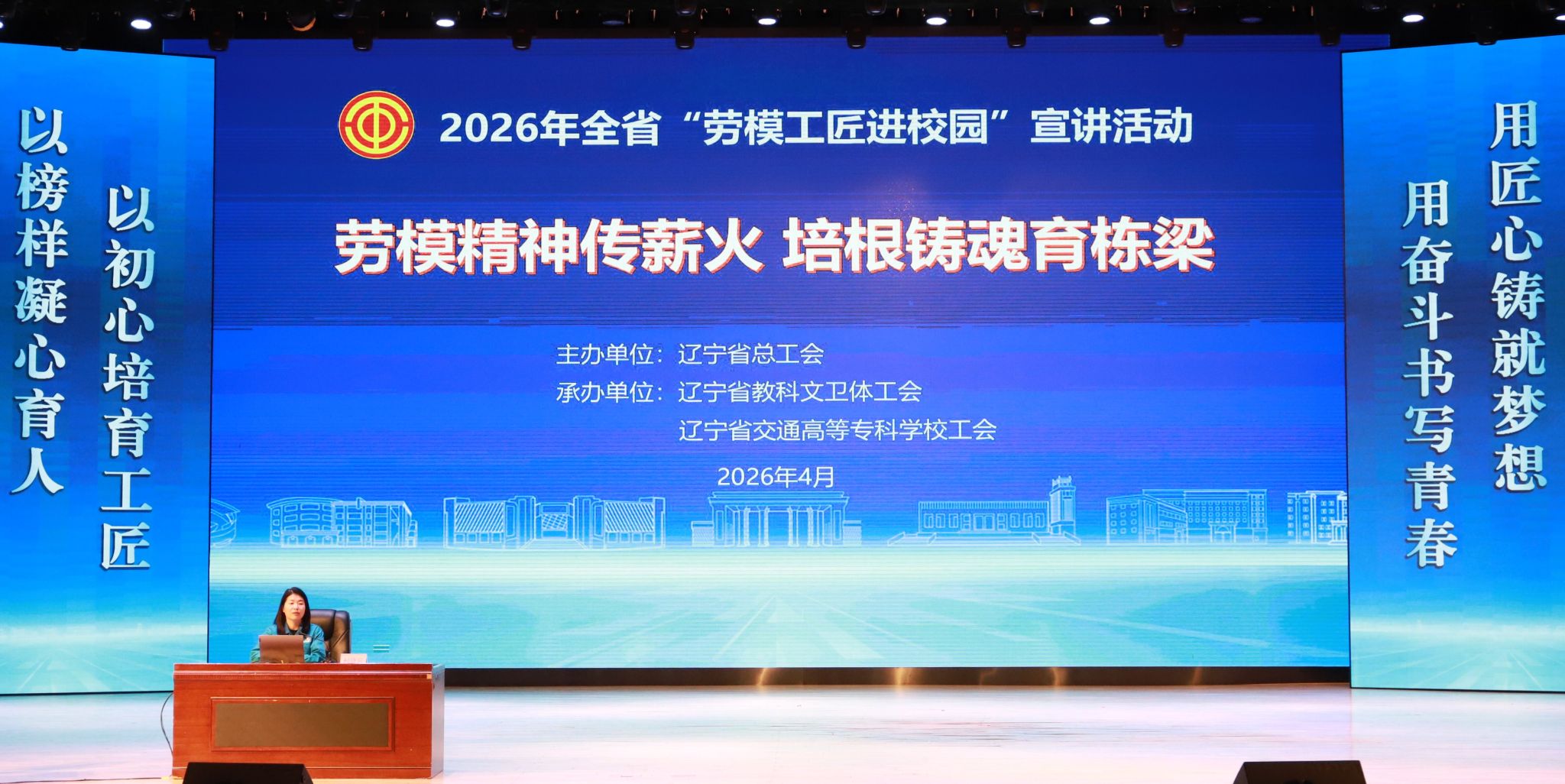 以榜样凝心育人
以初心培育工匠

2026年全省“劳模工匠进校园”宣讲活动

劳模精神传薪火 培根铸魂育栋梁

主办单位：辽宁省总工会
承办单位：辽宁省教科文卫体工会
辽宁省交通高等专科学校工会

2026年4月

用匠心铸就梦想
用奋斗书写青春